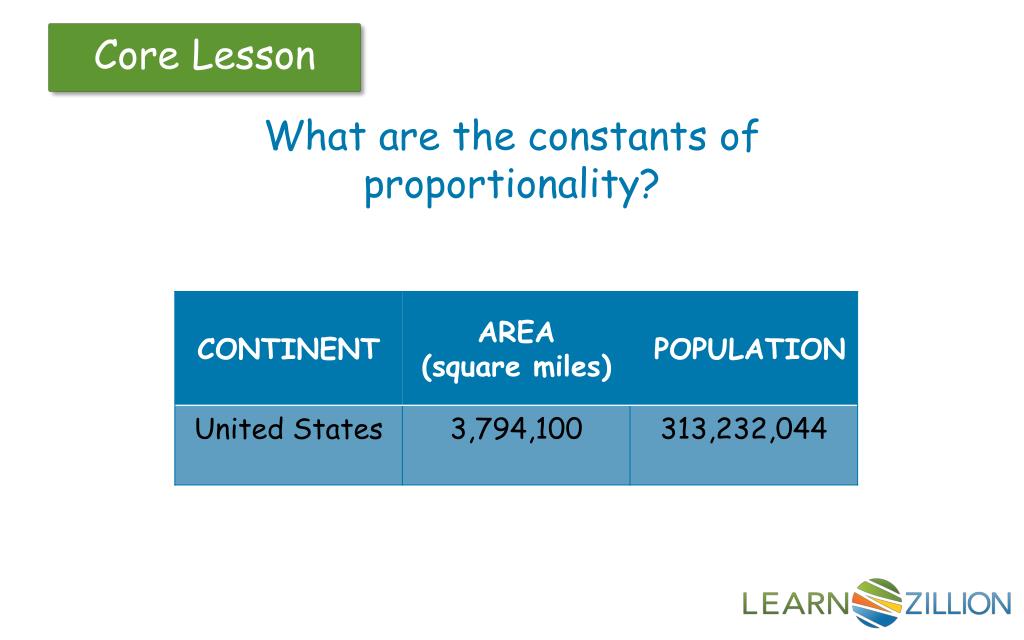 Core Lesson

What are the constants of proportionality?

| CONTINENT | AREA (square miles) | POPULATION |
|---|---|---|
| United States | 3,794,100 | 313,232,044 |

LEARNZILLION